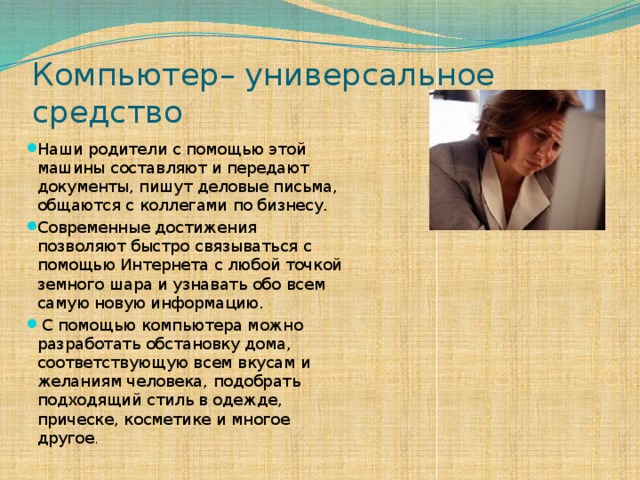 Компьютер– универсальное средство

Наши родители с помощью этой машины составляют и передают документы, пишут деловые письма, общаются с коллегами по бизнесу.

Современные достижения позволяют быстро связываться с помощью Интернета с любой точкой земного шара и узнавать обо всем самую новую информацию.

С помощью компьютера можно разработать обстановку дома, соответствующую всем вкусам и желаниям человека, подобрать подходящий стиль в одежде, прическе, косметике и многое другое.